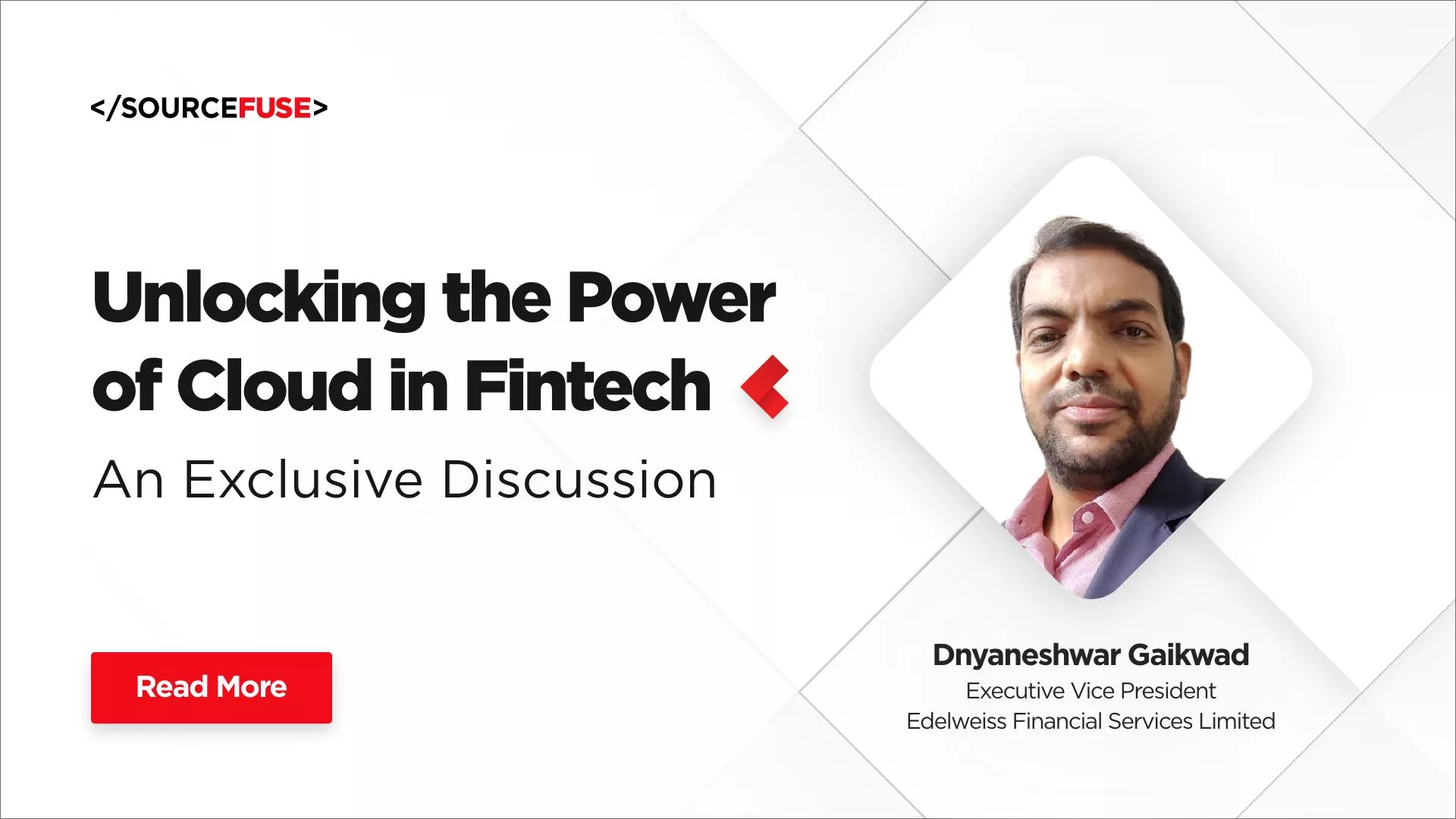 </SOURCEFUSE>

Unlocking the Power of Cloud in Fintech

An Exclusive Discussion

Read More

Dnyaneshwar Gaikwad
Executive Vice President
Edelweiss Financial Services Limited